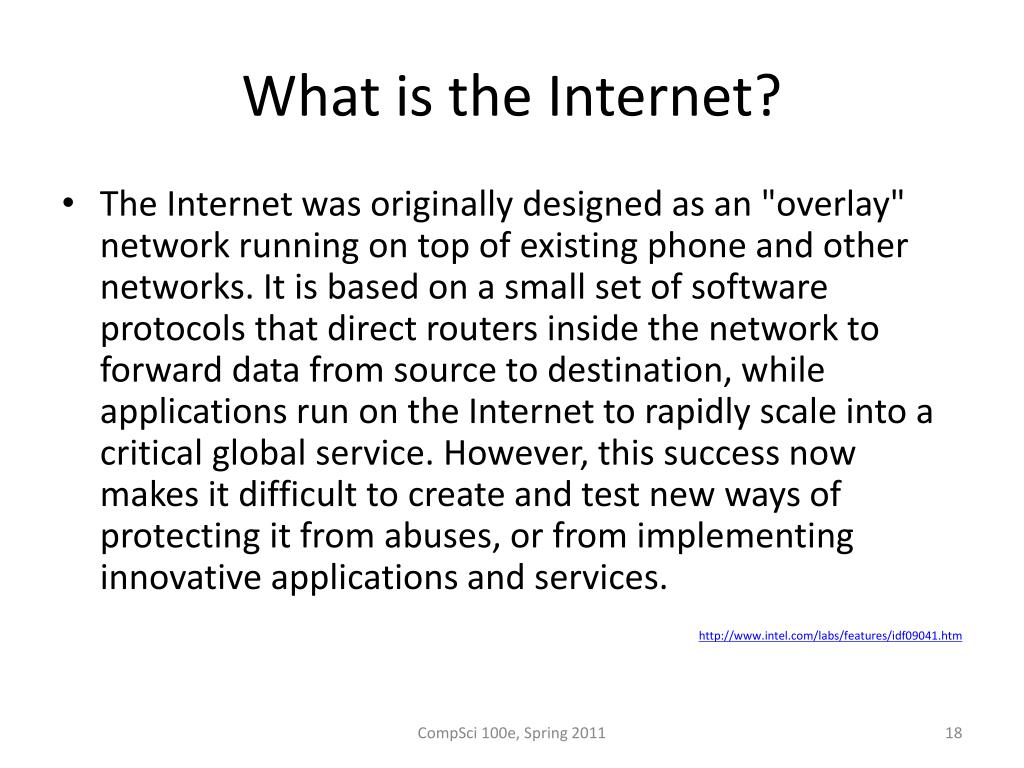 What is the Internet?

• The Internet was originally designed as an "overlay" network running on top of existing phone and other networks. It is based on a small set of software protocols that direct routers inside the network to forward data from source to destination, while applications run on the Internet to rapidly scale into a critical global service. However, this success now makes it difficult to create and test new ways of protecting it from abuses, or from implementing innovative applications and services.

http://www.intel.com/labs/features/idf09041.htm

CompSci 100e, Spring 2011

18